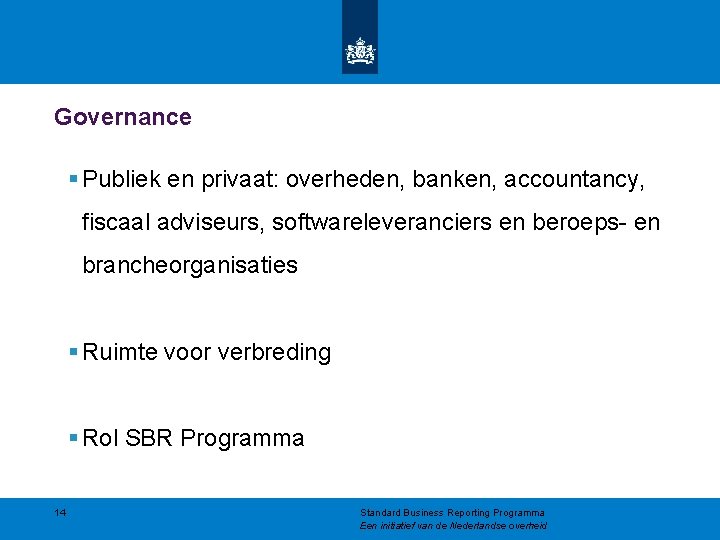 Governance

▪ Publiek en privaat: overheden, banken, accountancy, fiscaal adviseurs, softwareleveranciers en beroeps- en brancheorganisaties

▪ Ruimte voor verbreding

▪ Rol SBR Programma

14

Standard Business Reporting Programma
Een initiatief van de Nederlandse overheid